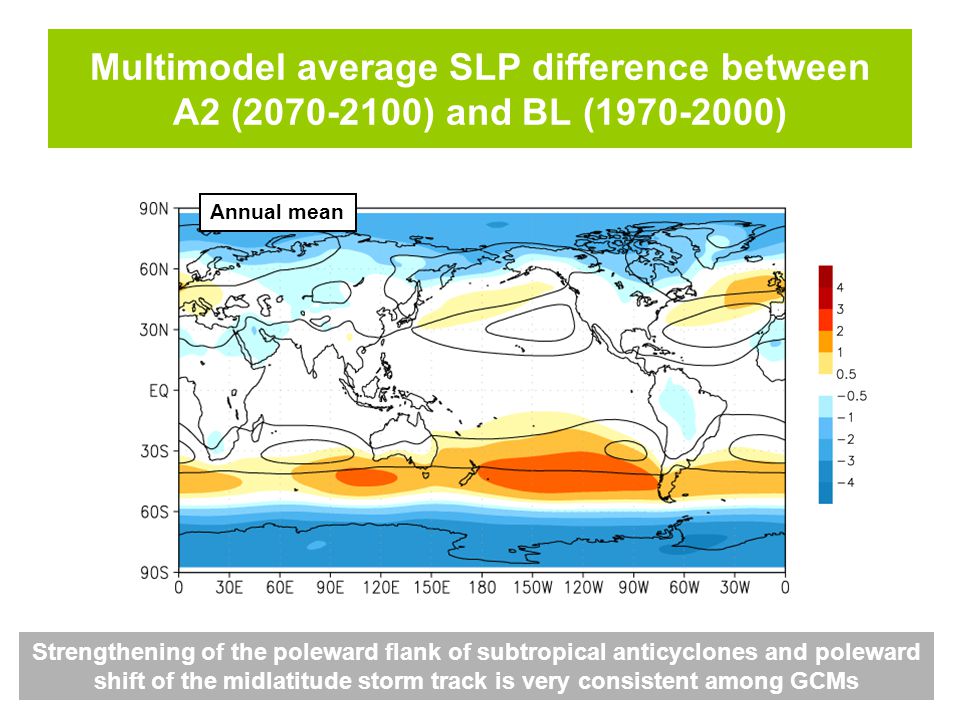 Multimodel average SLP difference between A2 (2070-2100) and BL (1970-2000)

Annual mean

90N
60N
30N
EQ
30S
60S
90S

0 30E 60E 90E 120E 150E 180 150W 120W 90W 60W 30W 0

4
3
2
1
0.5
−0.5
−1
−2
−3
−4

Strengthening of the poleward flank of subtropical anticyclones and poleward shift of the midlatitude storm track is very consistent among GCMs